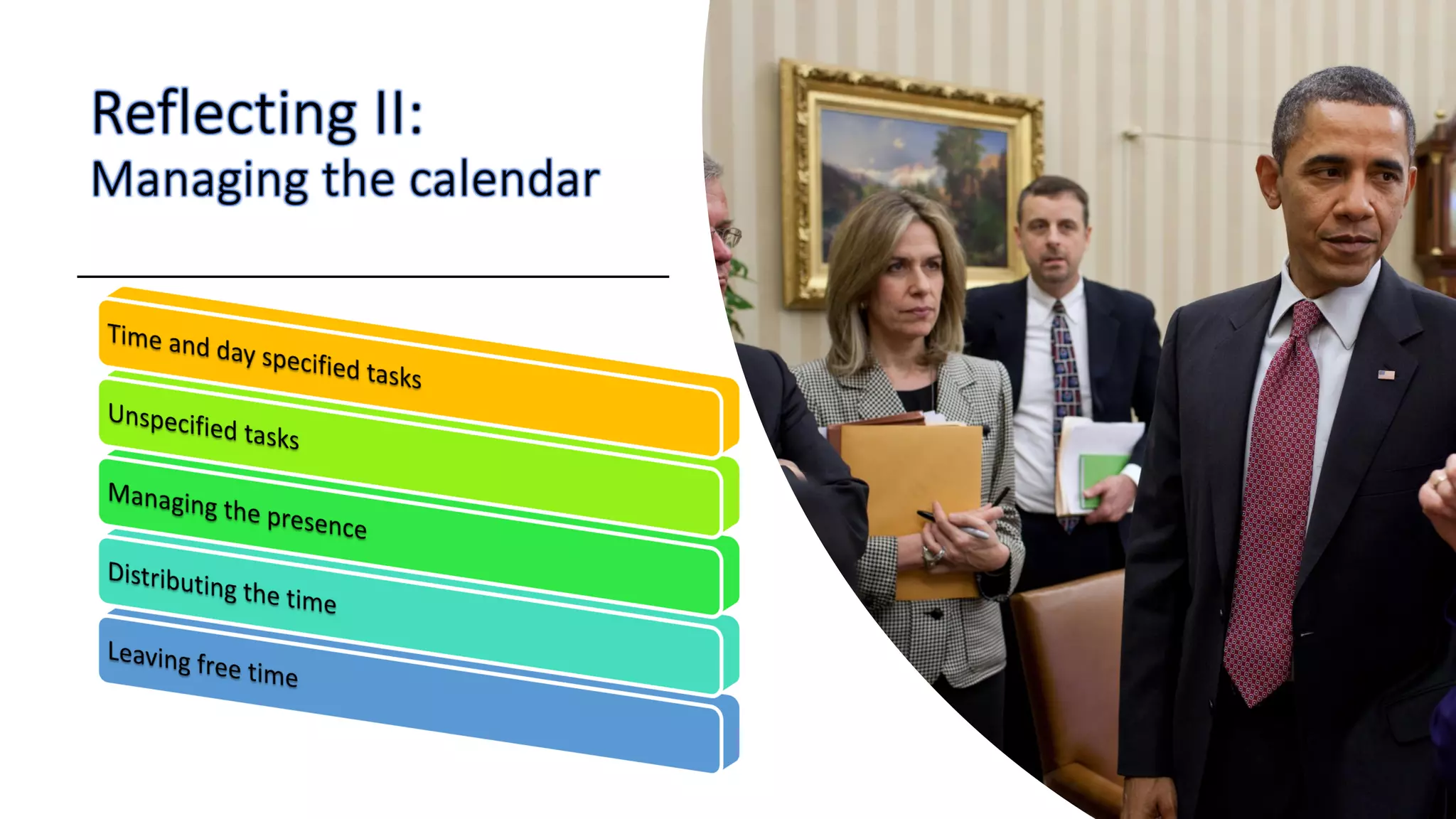 Reflecting II:
Managing the calendar

Time and day specified tasks

Unspecified tasks

Managing the presence

Distributing the time

Leaving free time